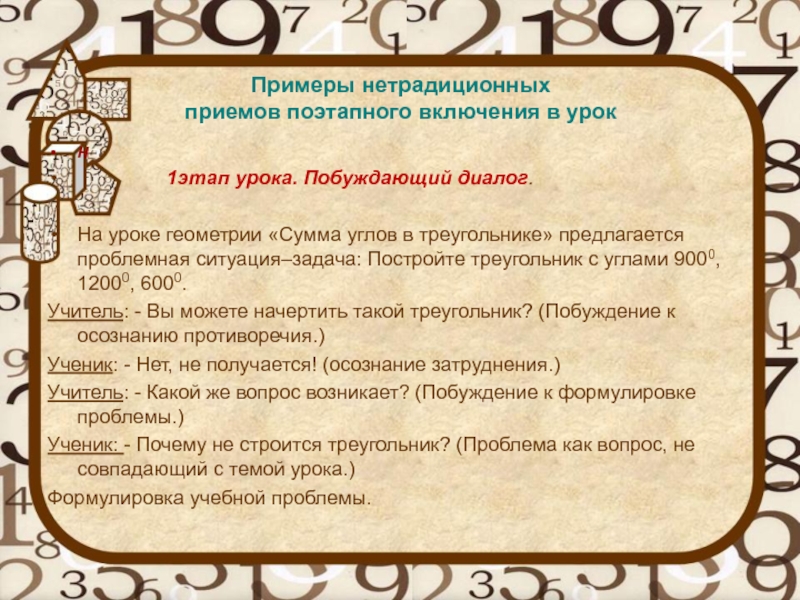 Примеры нетрадиционных приемов поэтапного включения в урок

1этап урока. Побуждающий диалог.

На уроке геометрии «Сумма углов в треугольнике» предлагается проблемная ситуация–задача: Постройте треугольник с углами $900^0$, $1200^0$, $600^0$.

Учитель: - Вы можете начертить такой треугольник? (Побуждение к осознанию противоречия.)

Ученик: - Нет, не получается! (осознание затруднения.)

Учитель: - Какой же вопрос возникает? (Побуждение к формулировке проблемы.)

Ученик: - Почему не строится треугольник? (Проблема как вопрос, не совпадающий с темой урока.)

Формулировка учебной проблемы.